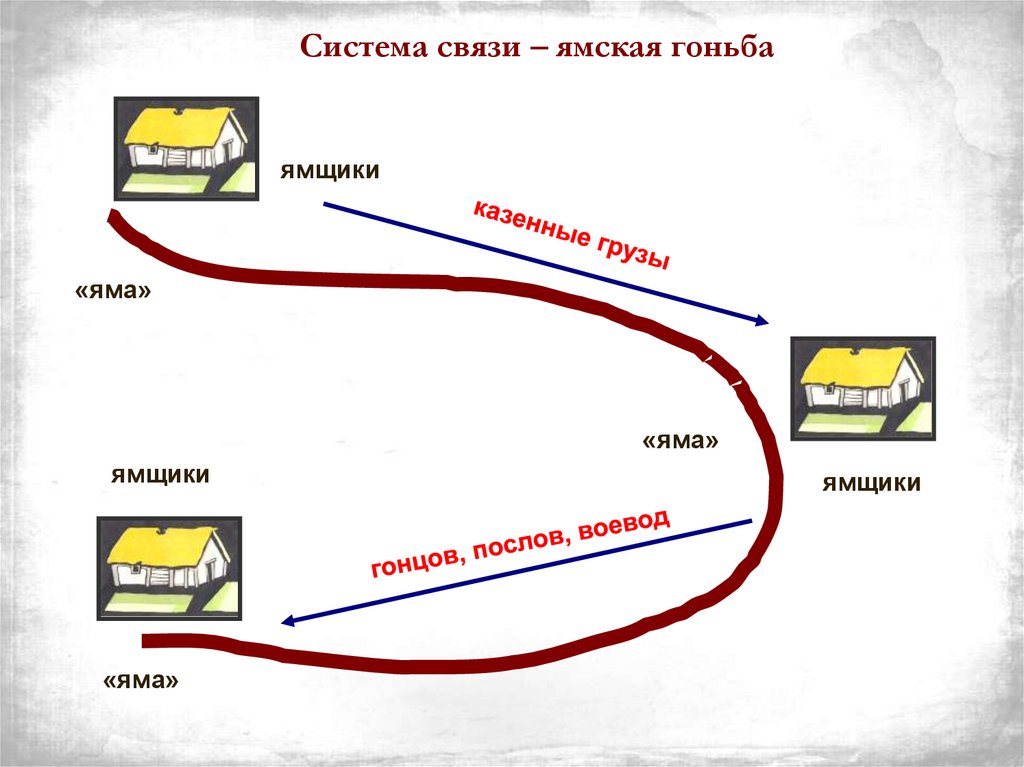 Система связи – ямская гоньба

ямщики

казенные грузы

«яма»

«яма»

ямщики

ямщики

гонцов, послов, воевод

«яма»